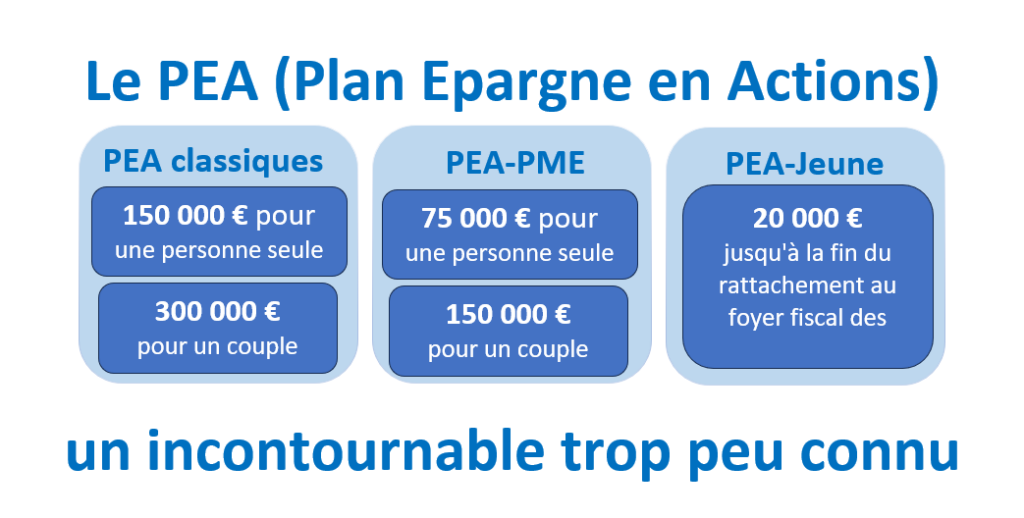 Le PEA (Plan Epargne en Actions)

PEA classiques

150 000 € pour une personne seule

300 000 € pour un couple

PEA-PME

75 000 € pour une personne seule

150 000 € pour un couple

PEA-Jeune

20 000 € jusqu'à la fin du rattachement au foyer fiscal des

un incontournable trop peu connu